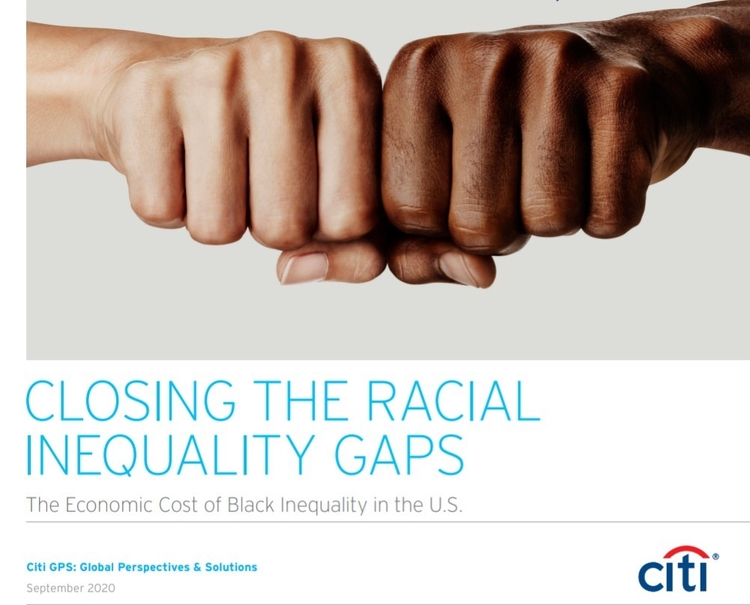 CLOSING THE RACIAL INEQUALITY GAPS

The Economic Cost of Black Inequality in the U.S.

Citi GPS: Global Perspectives & Solutions

September 2020

citi®